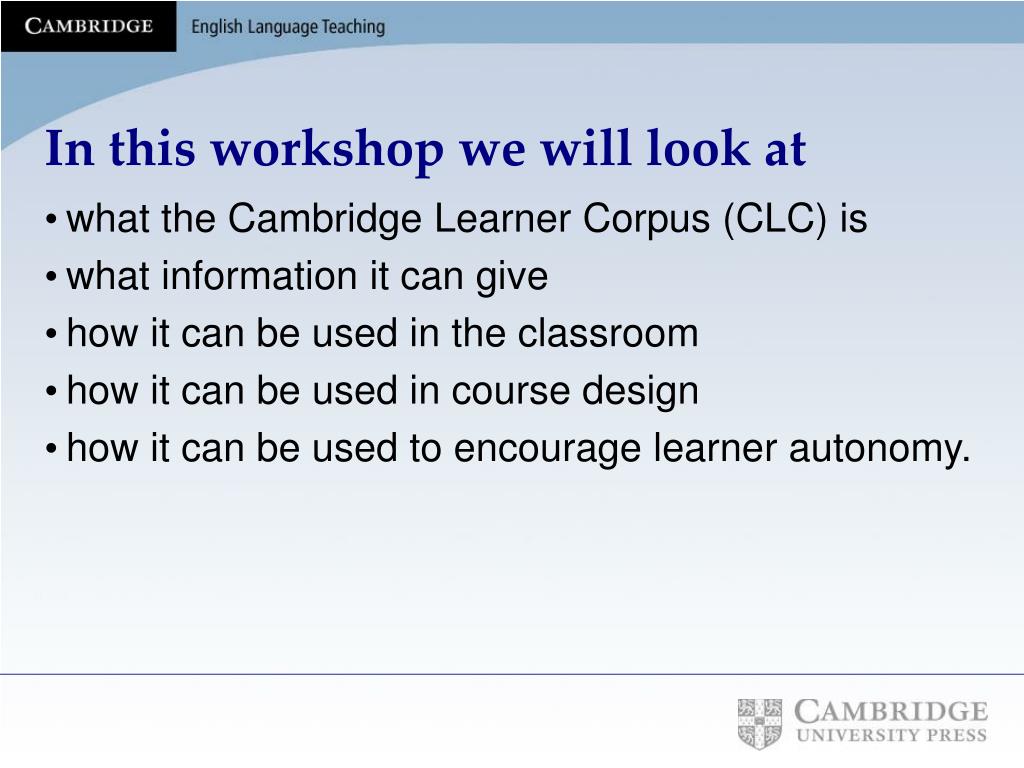 CAMBRIDGE English Language Teaching

In this workshop we will look at

• what the Cambridge Learner Corpus (CLC) is
• what information it can give
• how it can be used in the classroom
• how it can be used in course design
• how it can be used to encourage learner autonomy.

CAMBRIDGE UNIVERSITY PRESS